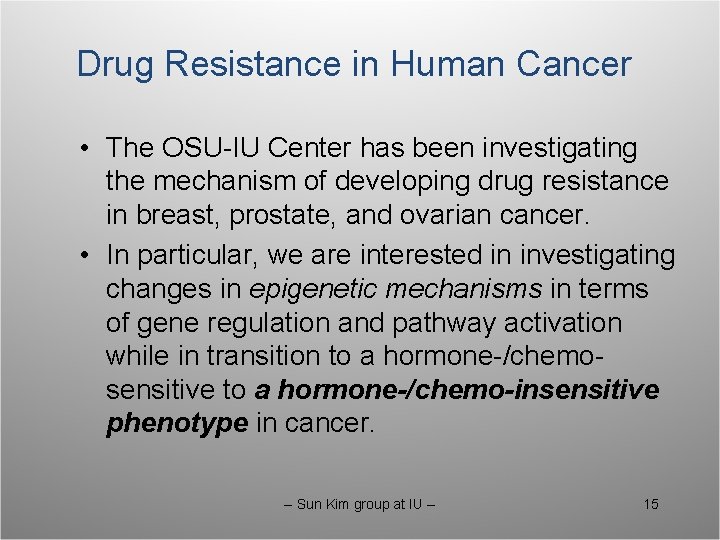 Drug Resistance in Human Cancer

• The OSU-IU Center has been investigating the mechanism of developing drug resistance in breast, prostate, and ovarian cancer.

• In particular, we are interested in investigating changes in epigenetic mechanisms in terms of gene regulation and pathway activation while in transition to a hormone-/chemo-sensitive to a hormone-/chemo-insensitive phenotype in cancer.

– Sun Kim group at IU –

15